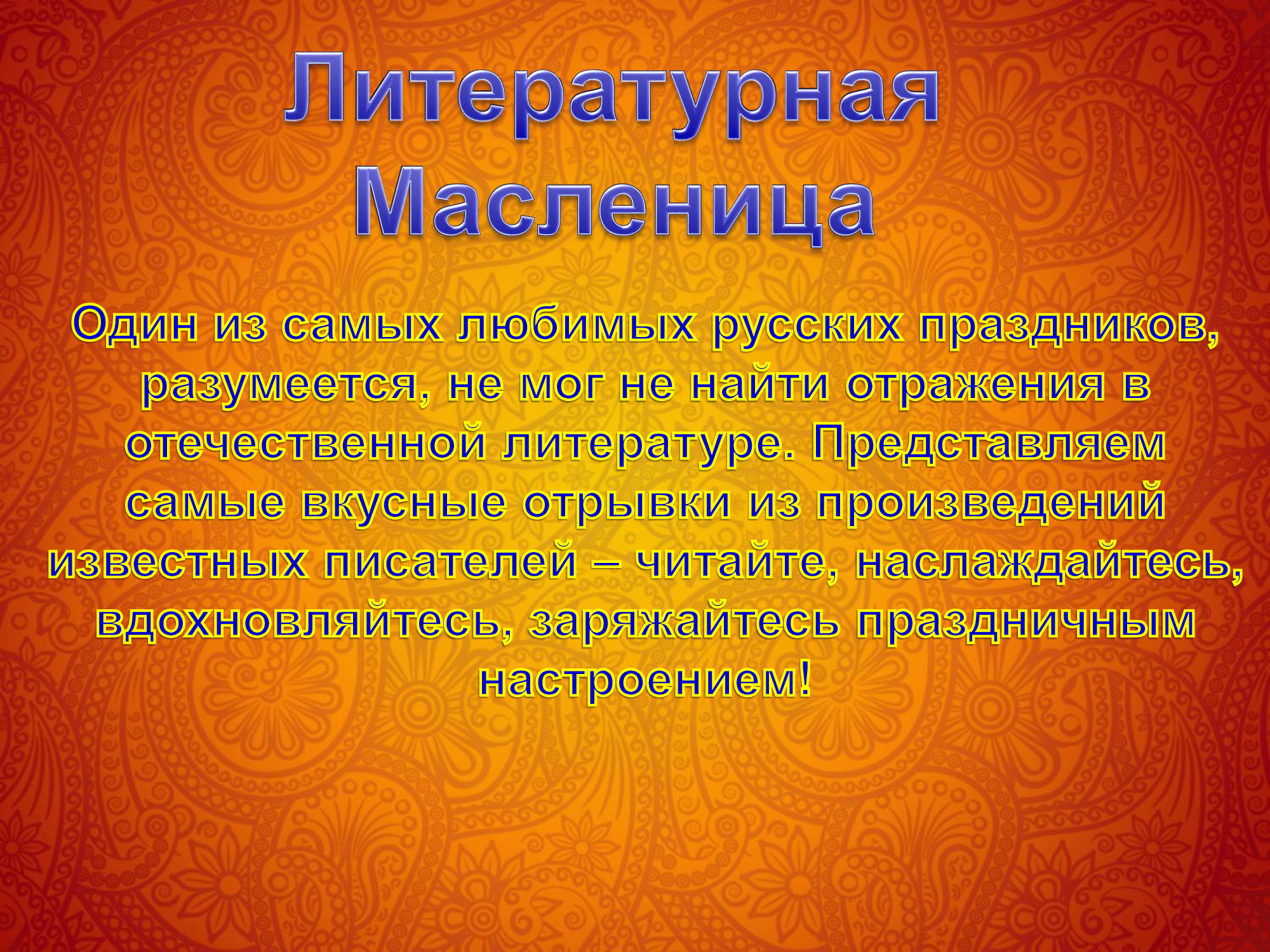 Литературная Масленица

Один из самых любимых русских праздников, разумеется, не мог не найти отражения в отечественной литературе. Представляем самые вкусные отрывки из произведений известных писателей – читайте, наслаждайтесь, вдохновляйтесь, заряжайтесь праздничным настроением!